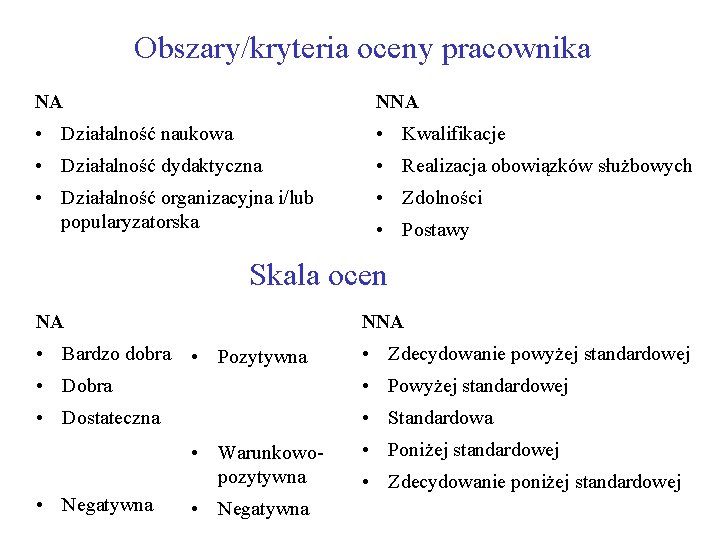 Obszary/kryteria oceny pracownika

NA
• Działalność naukowa
• Działalność dydaktyczna
• Działalność organizacyjna i/lub popularyzatorska

NNA
• Kwalifikacje
• Realizacja obowiązków służbowych
• Zdolności
• Postawy

Skala ocen

NA
• Bardzo dobra
• Dobra
• Dostateczna
• Negatywna

• Pozytywna
• Warunkowo-pozytywna
• Negatywna

NNA
• Zdecydowanie powyżej standardowej
• Powyżej standardowej
• Standardowa
• Poniżej standardowej
• Zdecydowanie poniżej standardowej